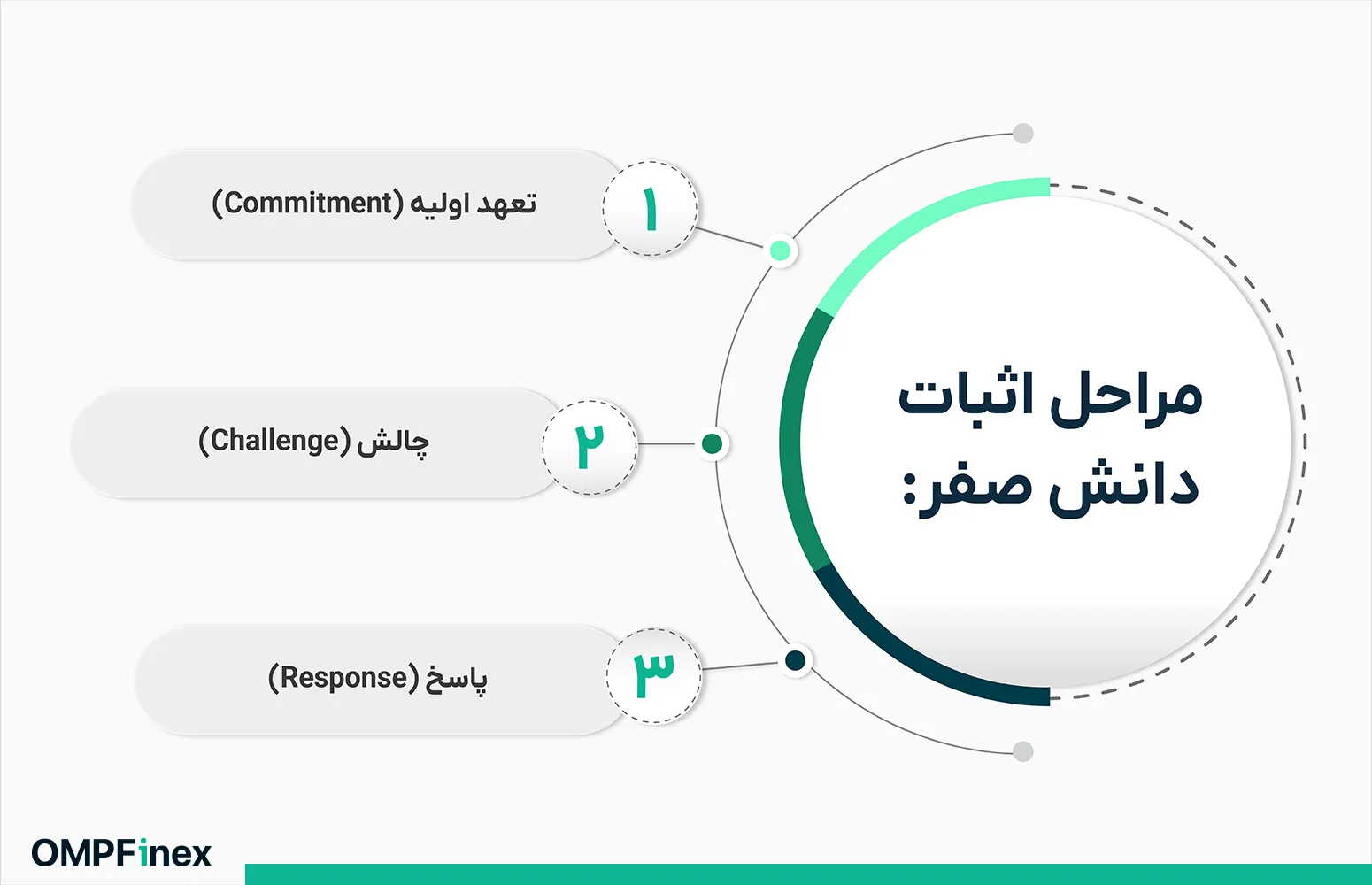 مراحل اثبات دانش صفر:

۱
تعهد اولیه (Commitment)

۲
چالش (Challenge)

۳
پاسخ (Response)

OMPFinex